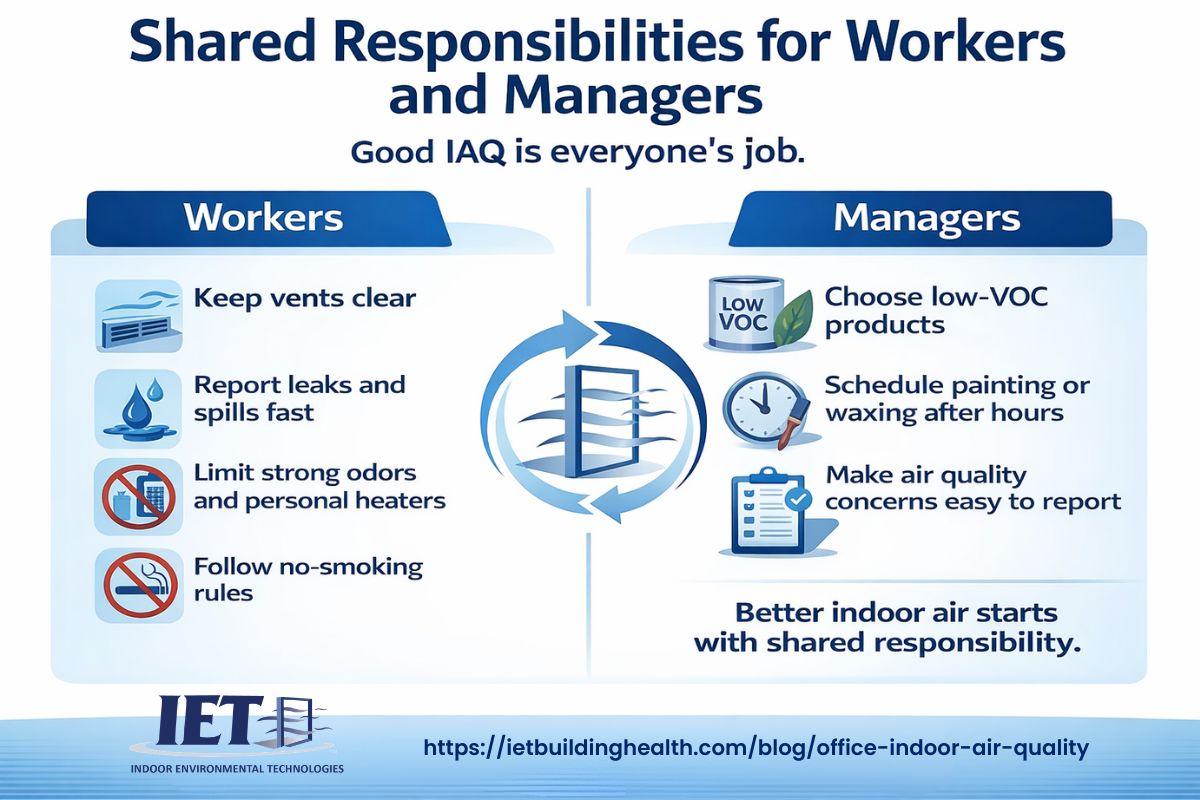 Shared Responsibilities for Workers and Managers

Good IAQ is everyone's job.

Workers

Keep vents clear

Report leaks and spills fast

Limit strong odors and personal heaters

Follow no-smoking rules

Managers

LOW VOC

Choose low-VOC products

Schedule painting or waxing after hours

Make air quality concerns easy to report

Better indoor air starts with shared responsibility.

IET

INDOOR ENVIRONMENTAL TECHNOLOGIES

https://ietbuildinghealth.com/blog/office-indoor-air-quality